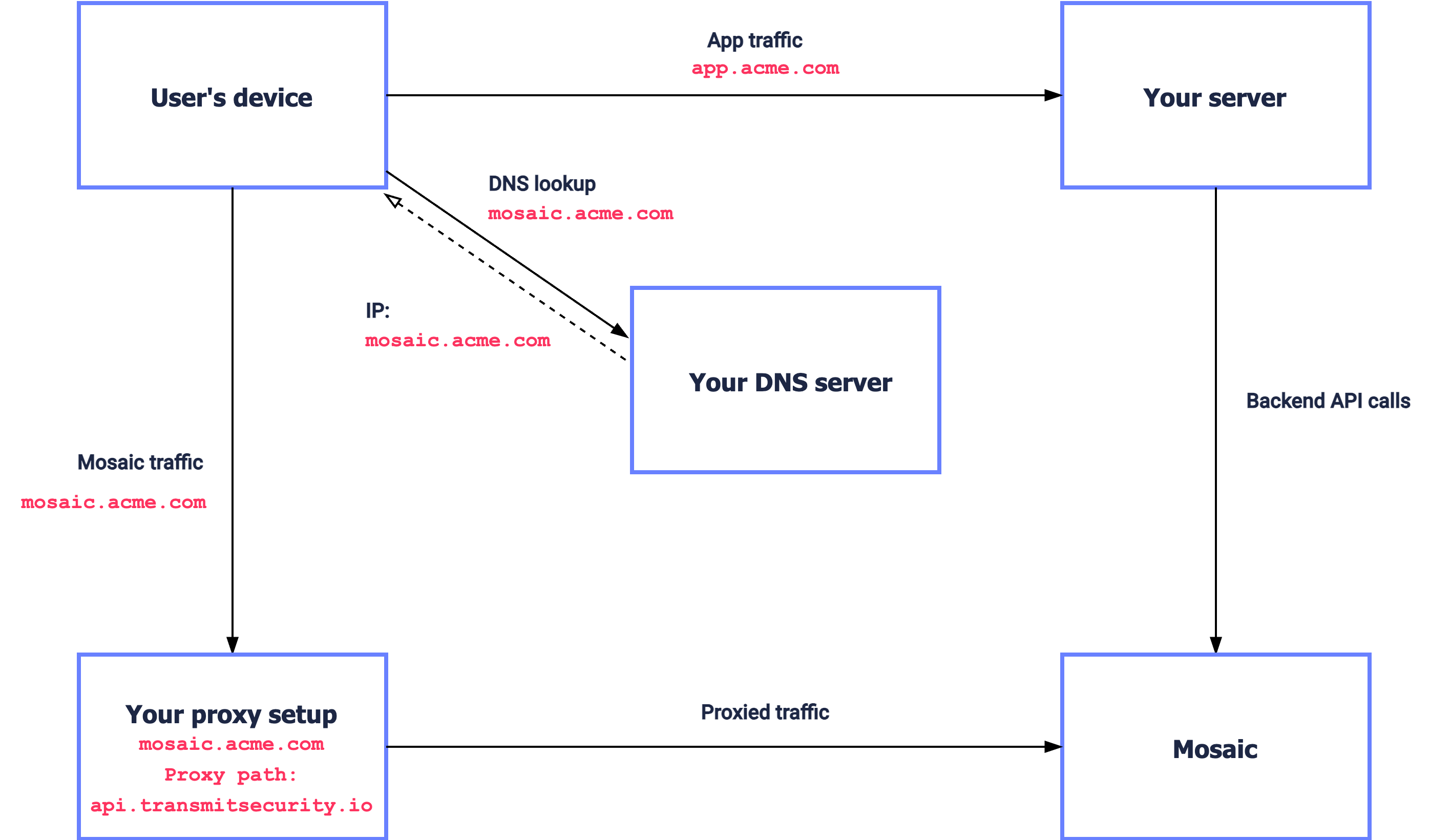 User's device

App traffic
app.acme.com

Your server

DNS lookup
mosaic.acme.com

IP:
mosaic.acme.com

Your DNS server

Backend API calls

Mosaic traffic
mosaic.acme.com

Your proxy setup
mosaic.acme.com
Proxy path:
api.transmitsecurity.io

Proxied traffic

Mosaic